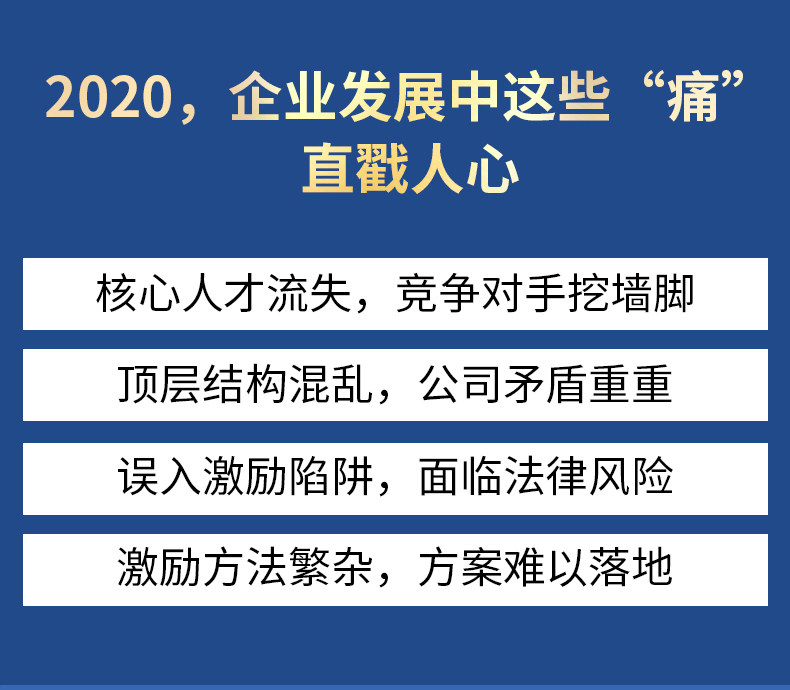 2020，企业发展中这些“痛”直戳人心

核心人才流失，竞争对手挖墙脚

顶层结构混乱，公司矛盾重重

误入激励陷阱，面临法律风险

激励方法繁杂，方案难以落地